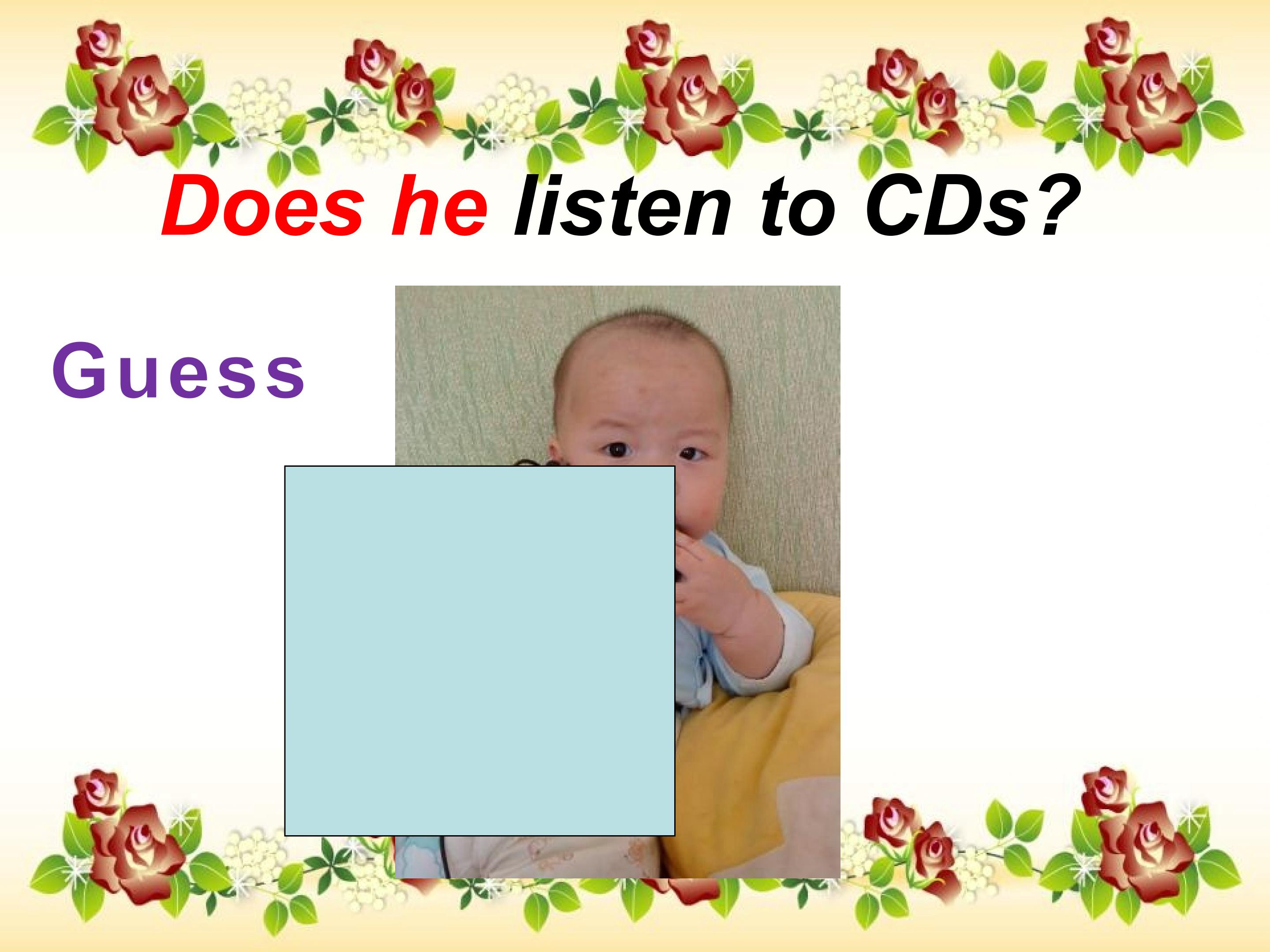 Does he listen to CDs?

Guess